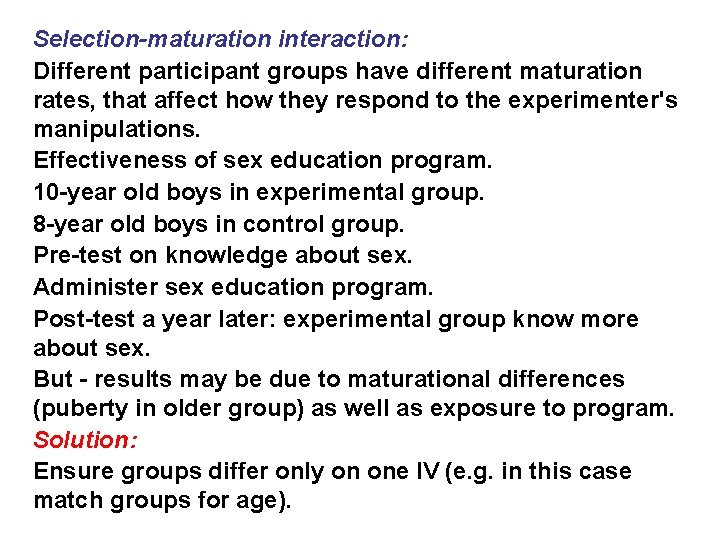 Selection-maturation interaction:

Different participant groups have different maturation rates, that affect how they respond to the experimenter's manipulations.

Effectiveness of sex education program.

10-year old boys in experimental group.

8-year old boys in control group.

Pre-test on knowledge about sex.

Administer sex education program.

Post-test a year later: experimental group know more about sex.

But - results may be due to maturational differences (puberty in older group) as well as exposure to program.

Solution:

Ensure groups differ only on one IV (e.g. in this case match groups for age).